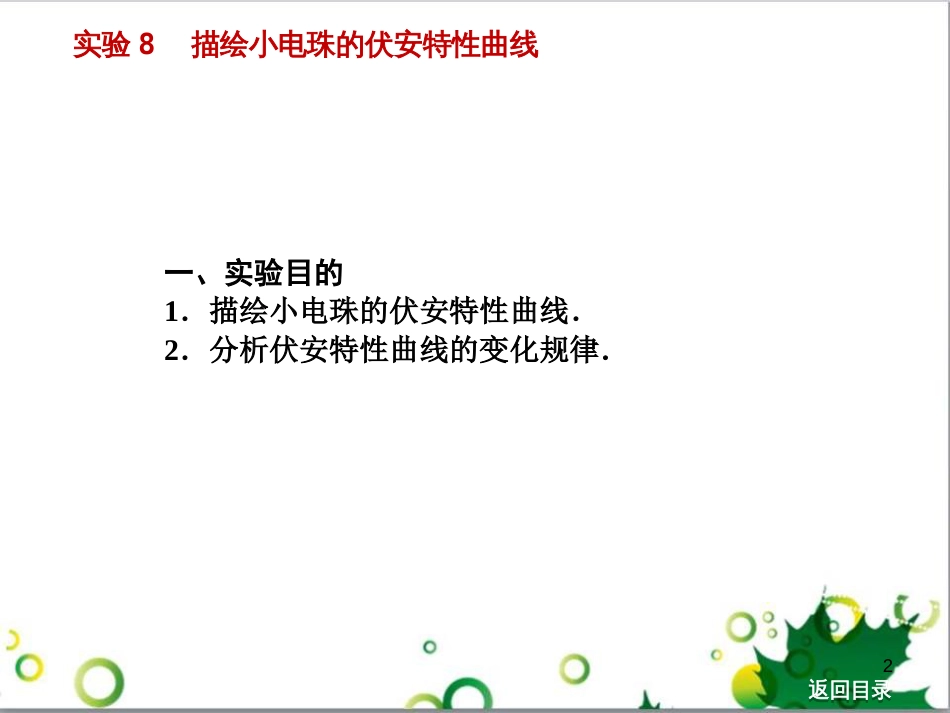 实验 8　描绘小电珠的伏安特性曲线

一、实验目的
1．描绘小电珠的伏安特性曲线．
2．分析伏安特性曲线的变化规律．

2

返回目录